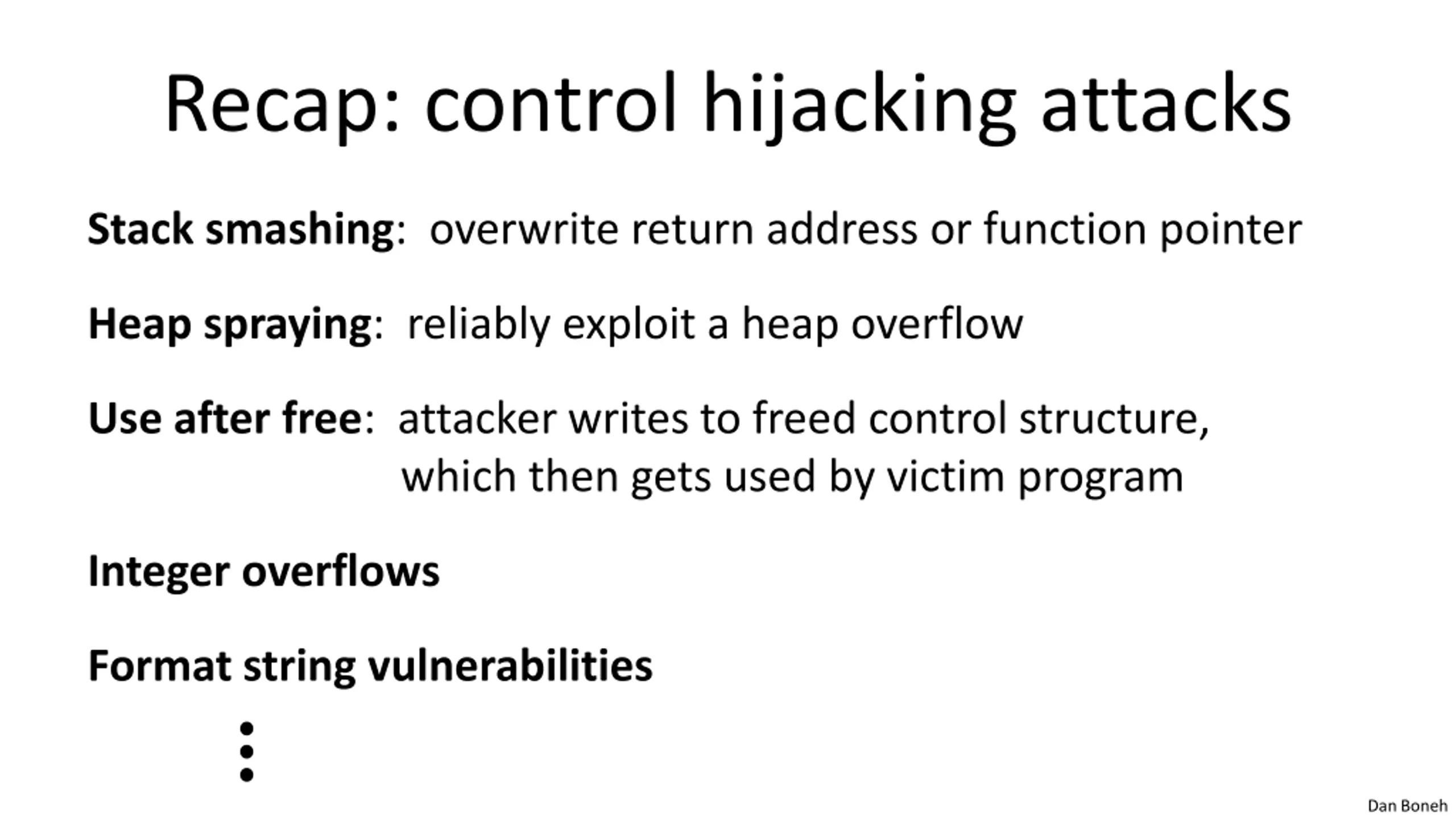 Recap: control hijacking attacks

Stack smashing: overwrite return address or function pointer

Heap spraying: reliably exploit a heap overflow

Use after free: attacker writes to freed control structure, which then gets used by victim program

Integer overflows

Format string vulnerabilities

⋮

Dan Boneh